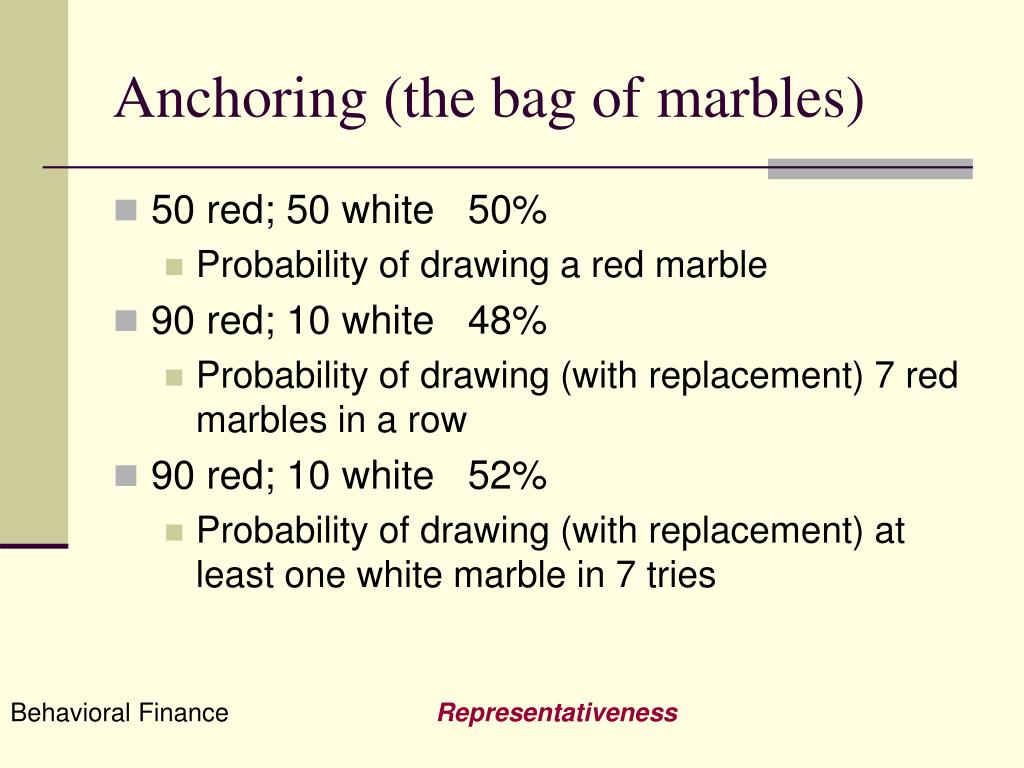 Anchoring (the bag of marbles)

50 red; 50 white 50%

Probability of drawing a red marble

90 red; 10 white 48%

Probability of drawing (with replacement) 7 red marbles in a row

90 red; 10 white 52%

Probability of drawing (with replacement) at least one white marble in 7 tries

Behavioral Finance

Representativeness